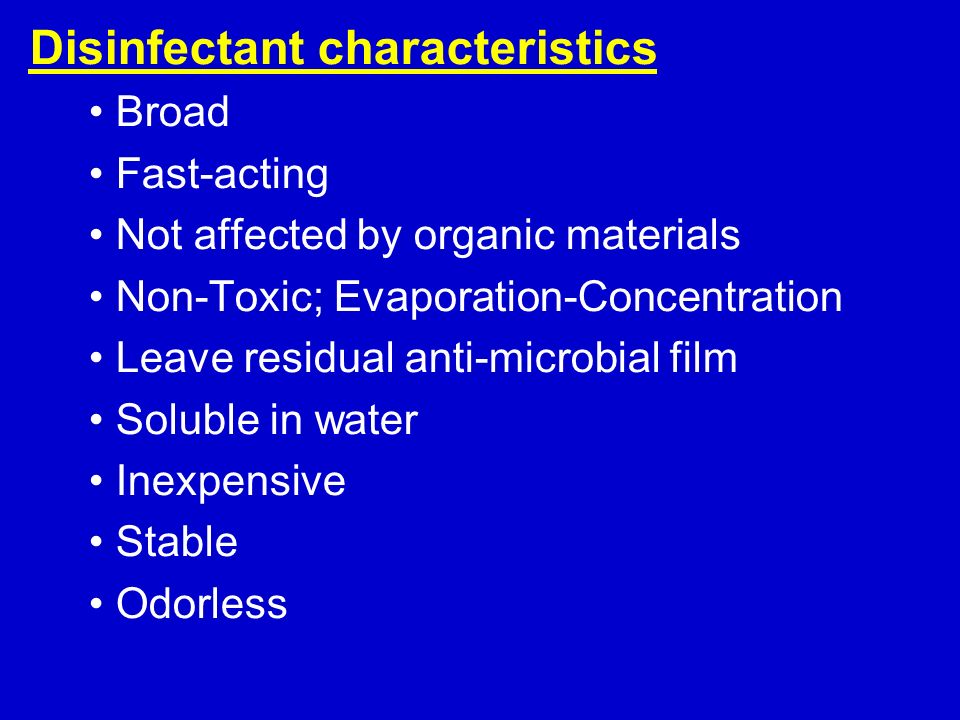 Disinfectant characteristics

• Broad
• Fast-acting
• Not affected by organic materials
• Non-Toxic; Evaporation-Concentration
• Leave residual anti-microbial film
• Soluble in water
• Inexpensive
• Stable
• Odorless